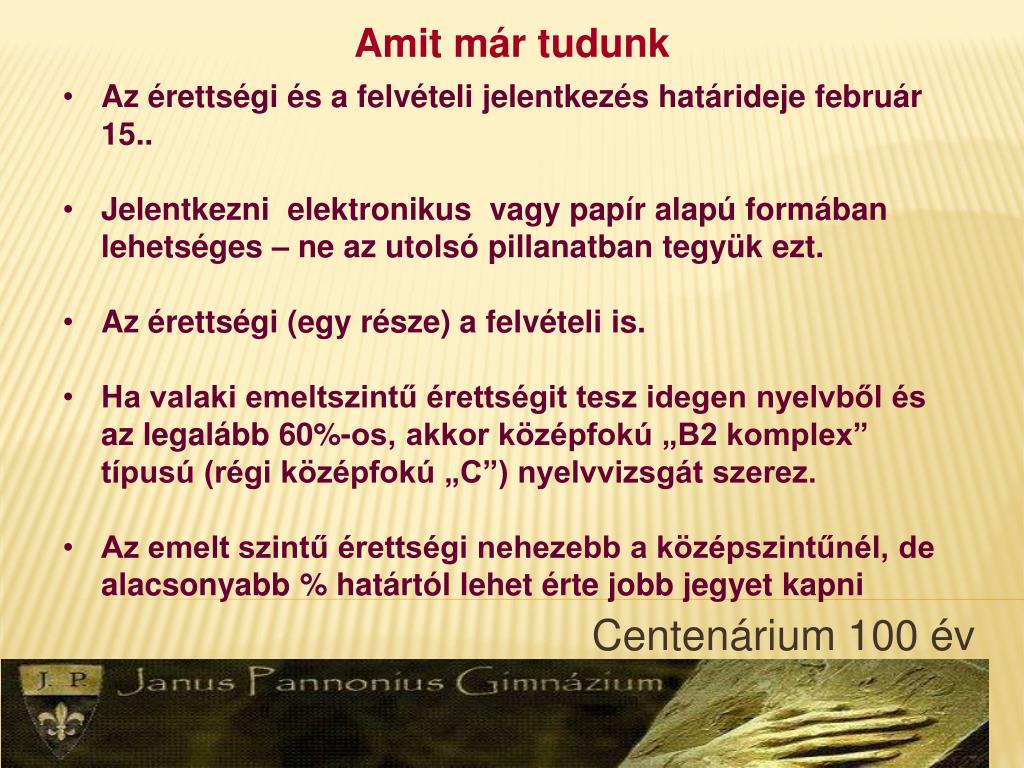 Amit már tudunk

• Az érettségi és a felvételi jelentkezés határideje február 15..

• Jelentkezni elektronikus vagy papír alapú formában lehetséges – ne az utolsó pillanatban tegyük ezt.

• Az érettségi (egy része) a felvételi is.

• Ha valaki emeltszintű érettségit tesz idegen nyelvből és az legalább 60%-os, akkor középfokú „B2 komplex” típusú (régi középfokú „C”) nyelvvizsgát szerez.

• Az emelt szintű érettségi nehezebb a középszintűnél, de alacsonyabb % határtól lehet érte jobb jegyet kapni

Centenárium 100 év

J. P.

Janus Pannonius Gimnázium